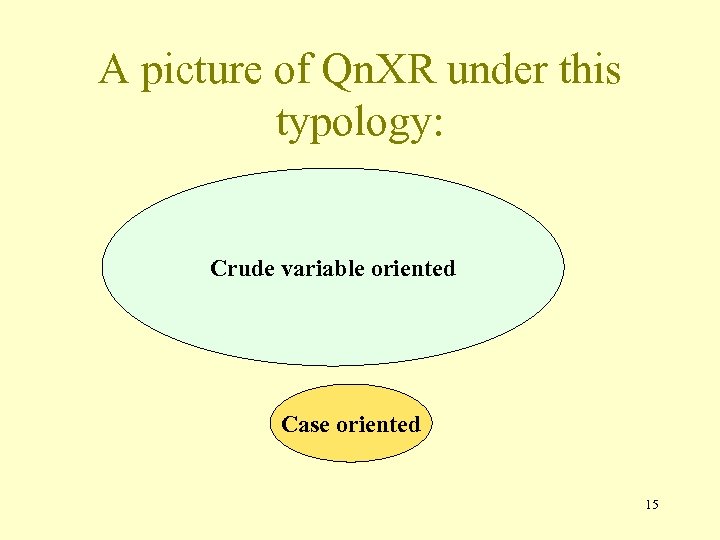 A picture of QnXR under this typology:

Crude variable oriented

Case oriented

15